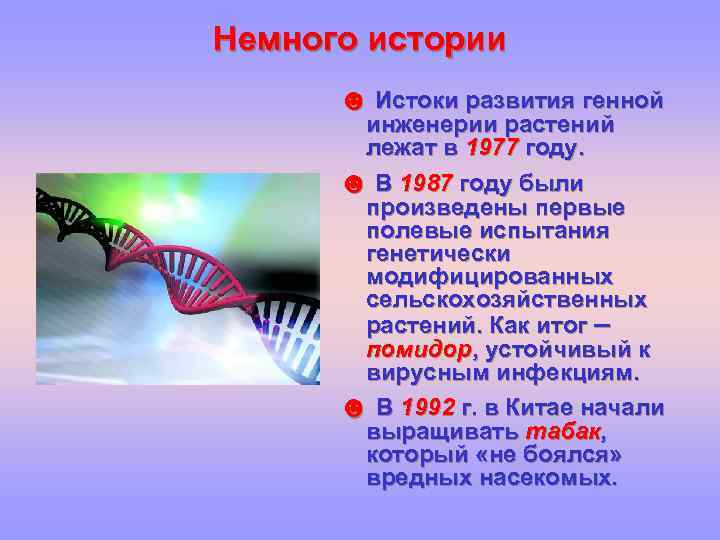 Немного истории

☻ Истоки развития генной инженерии растений лежат в 1977 году.

☻ В 1987 году были произведены первые полевые испытания генетически модифицированных сельскохозяйственных растений. Как итог – помидор, устойчивый к вирусным инфекциям.

☻ В 1992 г. в Китае начали выращивать табак, который «не боялся» вредных насекомых.